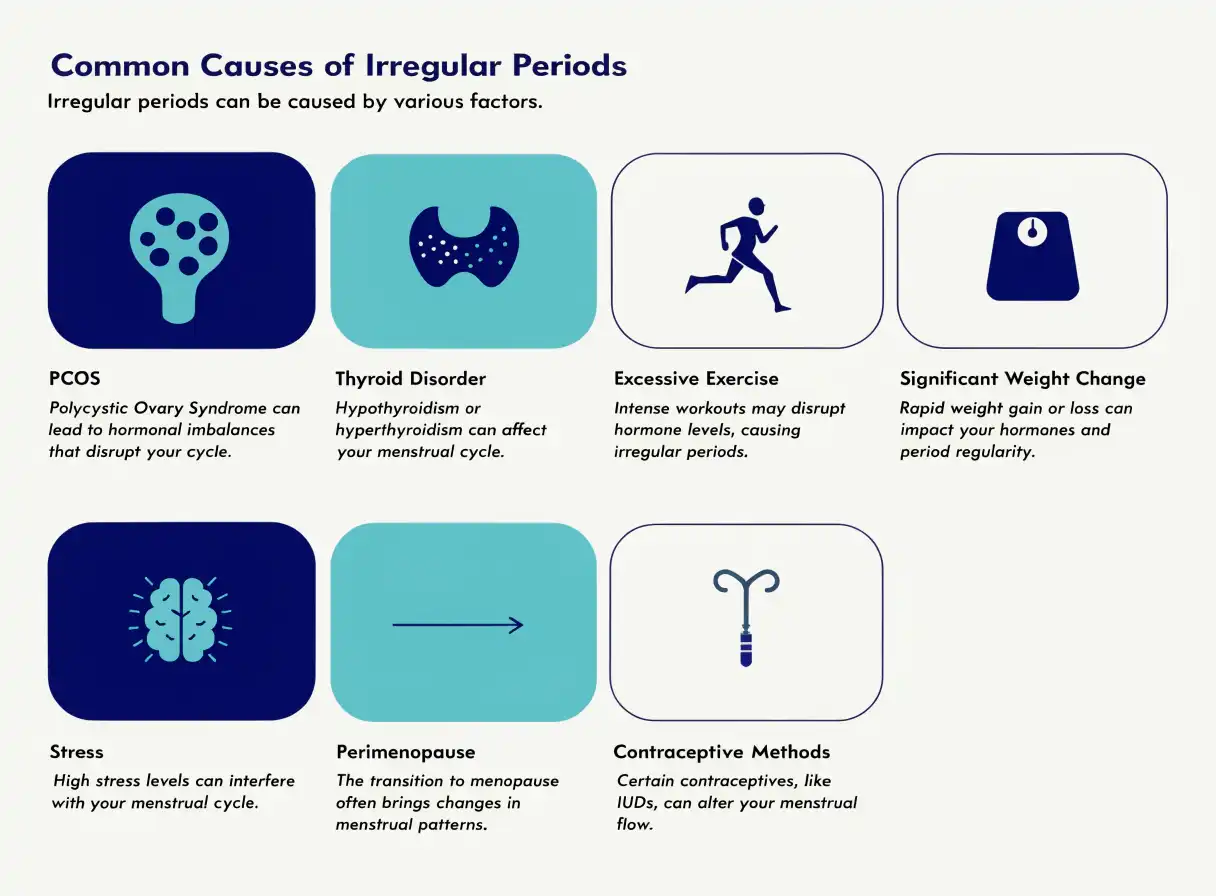 Common Causes of Irregular Periods

Irregular periods can be caused by various factors.

PCOS

Polycystic Ovary Syndrome can lead to hormonal imbalances that disrupt your cycle.

Thyroid Disorder

Hypothyroidism or hyperthyroidism can affect your menstrual cycle.

Excessive Exercise

Intense workouts may disrupt hormone levels, causing irregular periods.

Significant Weight Change

Rapid weight gain or loss can impact your hormones and period regularity.

Stress

High stress levels can interfere with your menstrual cycle.

Perimenopause

The transition to menopause often brings changes in menstrual patterns.

Contraceptive Methods

Certain contraceptives, like IUDs, can alter your menstrual flow.